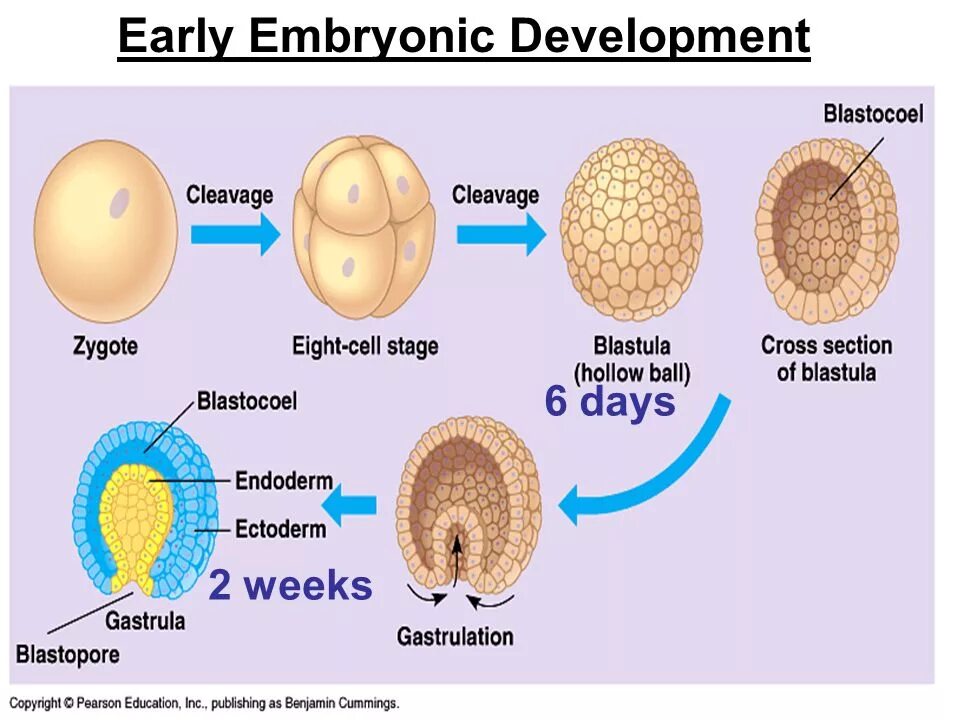 Early Embryonic Development

Blastocoel

Cleavage

Cleavage

Zygote

Eight-cell stage

Blastula (hollow ball)

Cross section of blastula

6 days

Blastocoel

Endoderm

Ectoderm

2 weeks

Gastrula

Blastopore

Gastrulation

Copyright © Pearson Education, Inc., publishing as Benjamin Cummings.